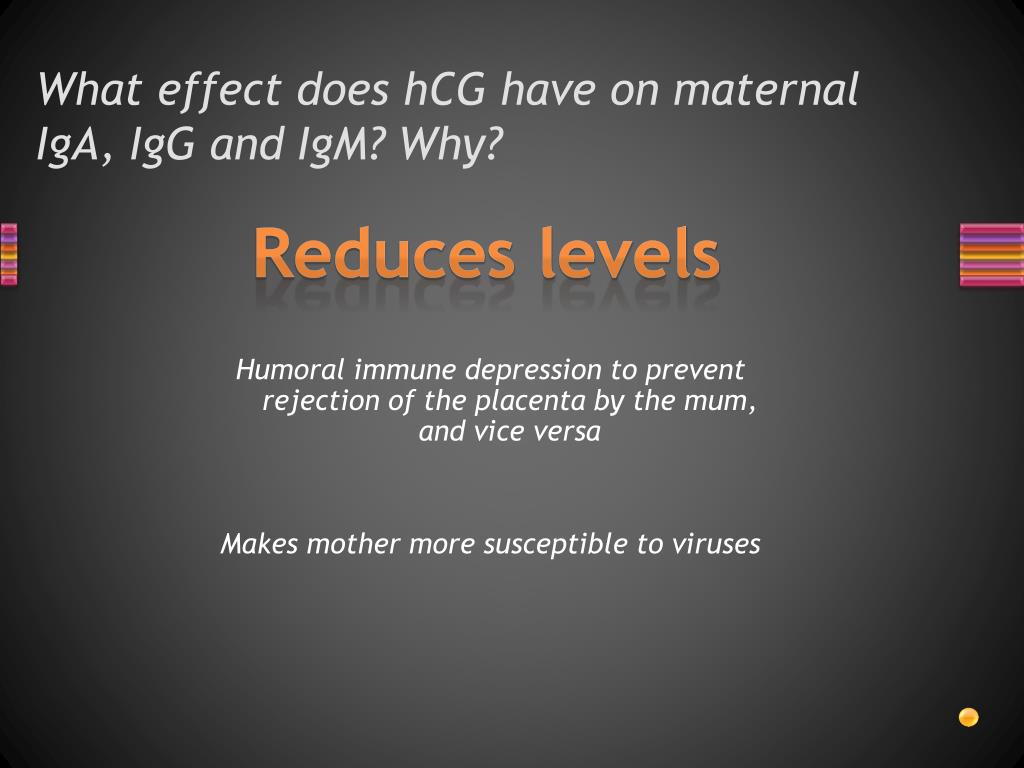 What effect does hCG have on maternal IgA, IgG and IgM? Why?

Reduces levels

Humoral immune depression to prevent rejection of the placenta by the mum, and vice versa

Makes mother more susceptible to viruses